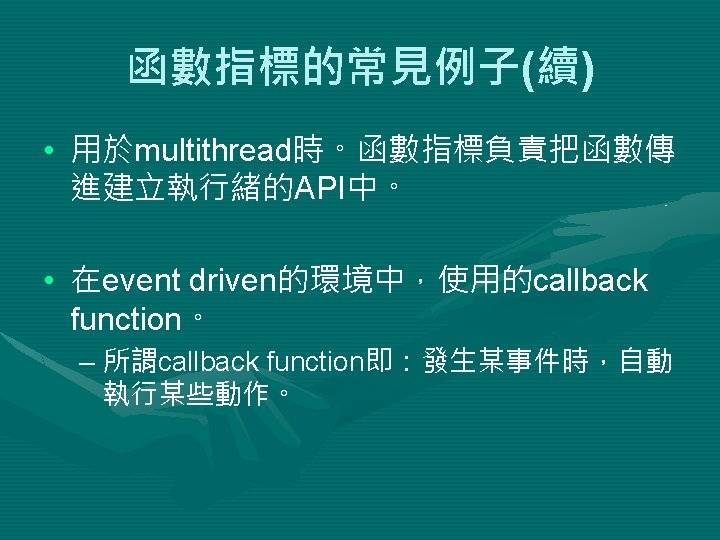 函數指標的常見例子(續)

• 用於multithread時。函數指標負責把函數傳進建立執行緒的API中。

• 在event driven的環境中，使用的callback function。

– 所謂callback function即：發生某事件時，自動執行某些動作。